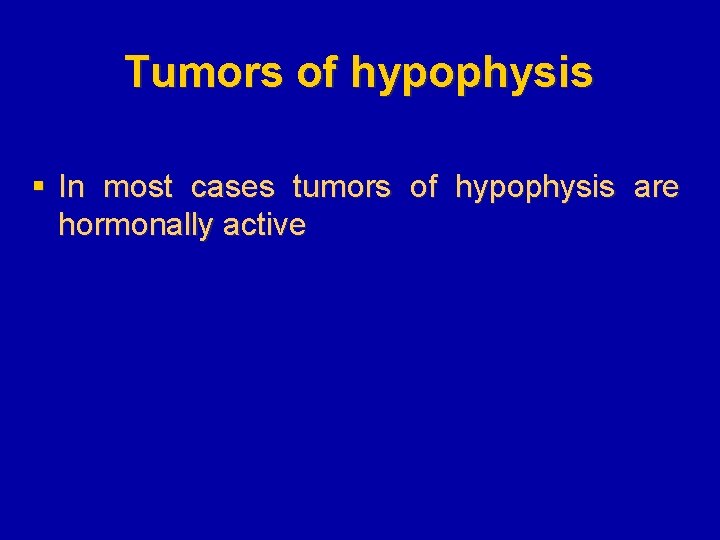 Tumors of hypophysis

▪ In most cases tumors of hypophysis are hormonally active